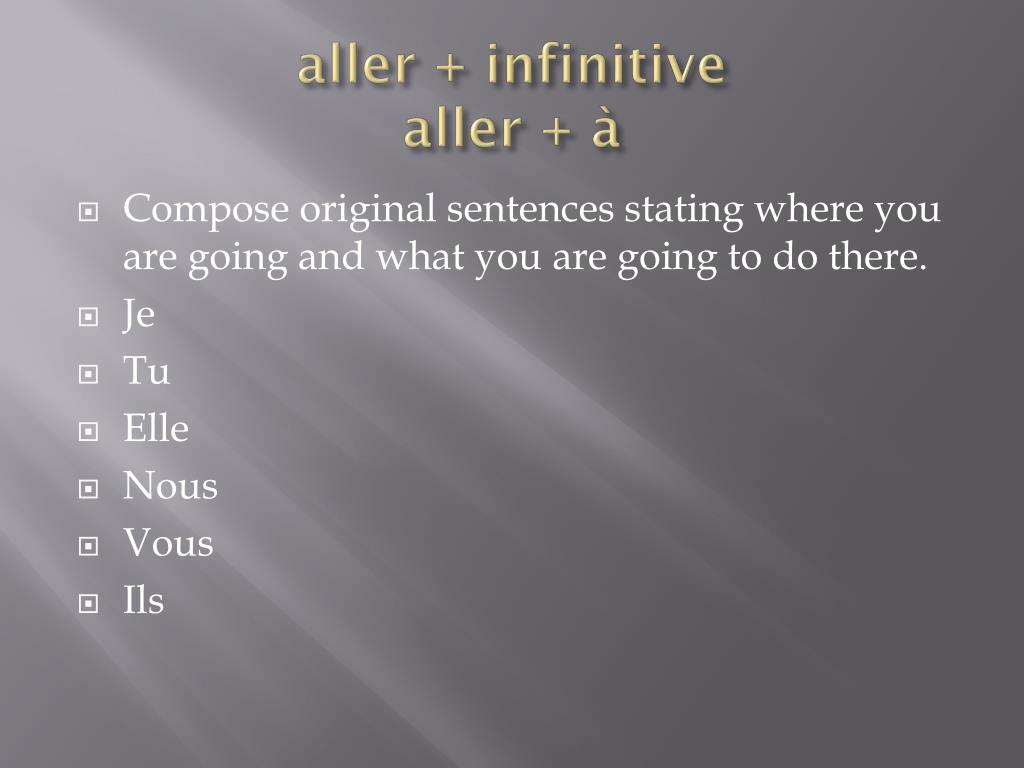 aller + infinitive
aller + à

Compose original sentences stating where you are going and what you are going to do there.

Je

Tu

Elle

Nous

Vous

Ils